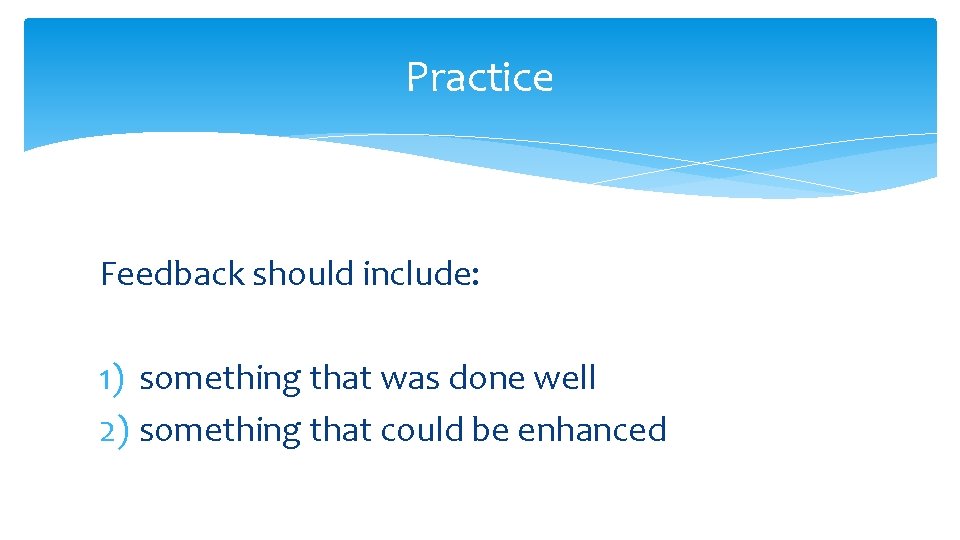 Practice

Feedback should include:

1) something that was done well
2) something that could be enhanced